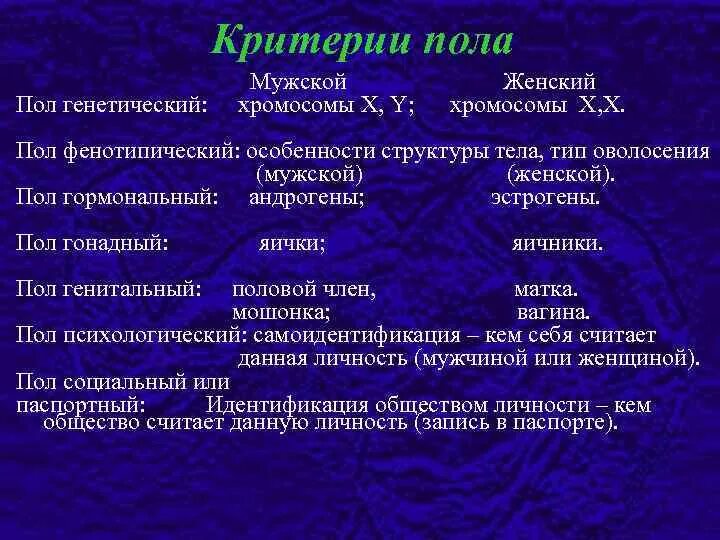 Критерии пола

Мужской Женский
Пол генетический: хромосомы X, Y; хромосомы X,X.

Пол фенотипический: особенности структуры тела, тип оволосения (мужской) (женской).
Пол гормональный: андрогены; эстрогены.

Пол гонадный: яички; яичники.

Пол генитальный: половой член, матка.
мошонка; вагина.
Пол психологический: самоидентификация – кем себя считает данная личность (мужчиной или женщиной).
Пол социальный или паспортный: Идентификация обществом личности – кем общество считает данную личность (запись в паспорте).